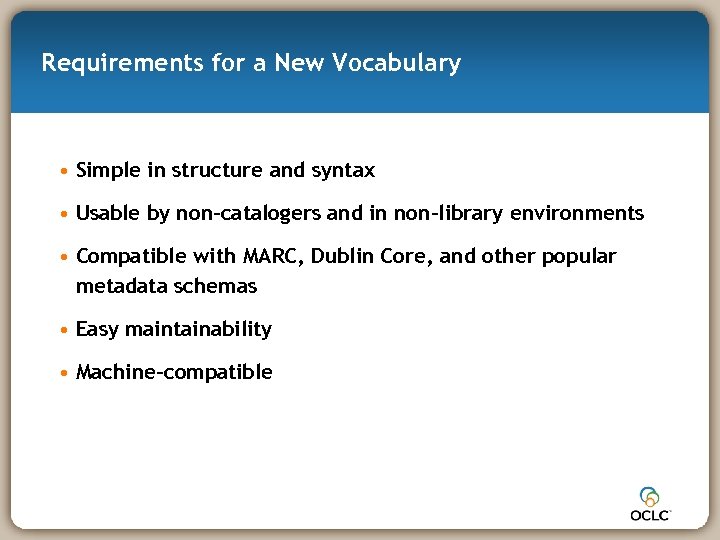 Requirements for a New Vocabulary

• Simple in structure and syntax
• Usable by non-catalogers and in non-library environments
• Compatible with MARC, Dublin Core, and other popular metadata schemas
• Easy maintainability
• Machine-compatible

OCLC